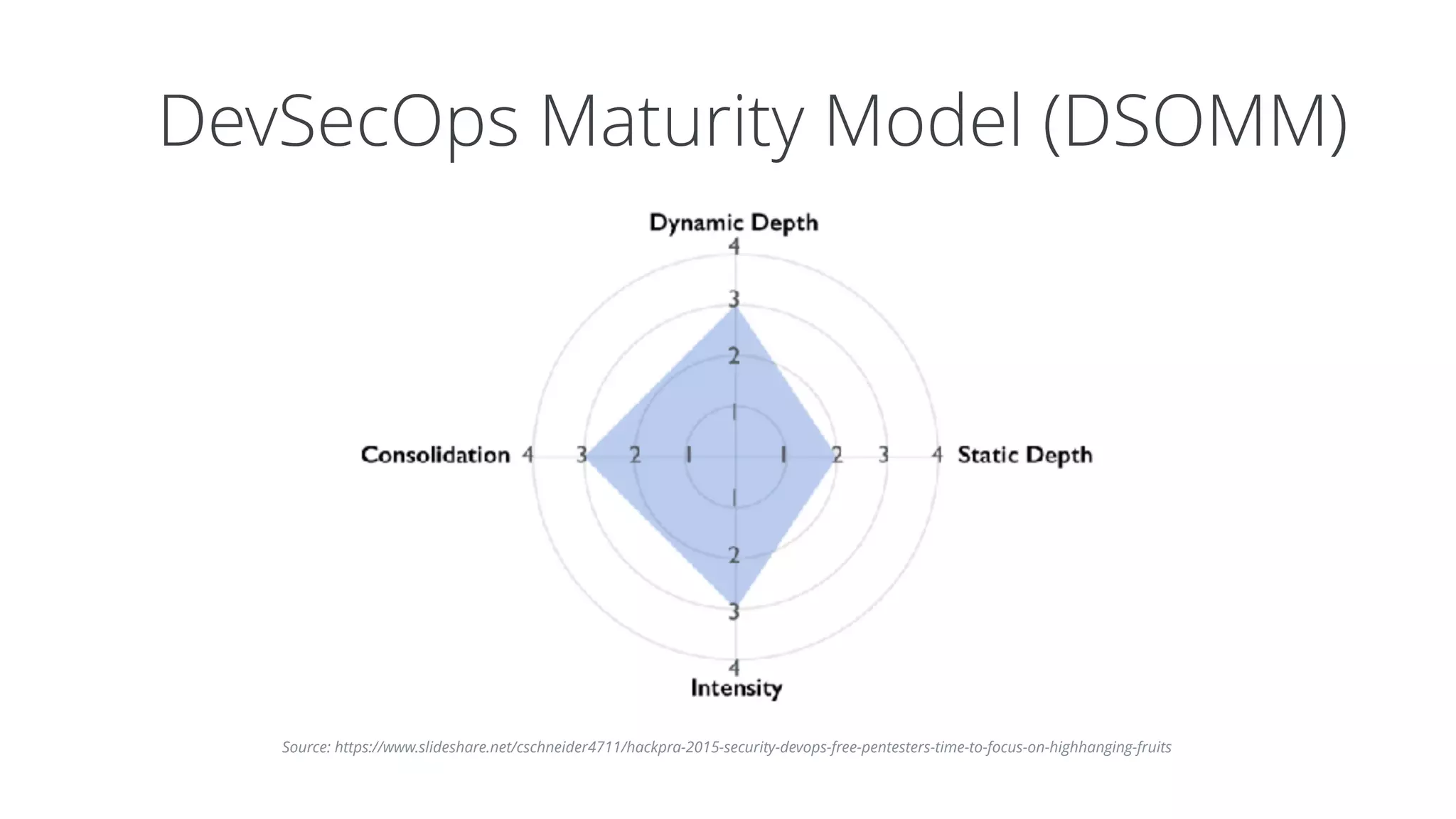 DevSecOps Maturity Model (DSOMM)

Dynamic Depth
4
3
2
1
Consolidation 4 3 2 1 1 2 3 4 Static Depth
1
2
3
4
Intensity

Source: https://www.slideshare.net/cschneider4711/hackpra-2015-security-devops-free-pentesters-time-to-focus-on-highhanging-fruits